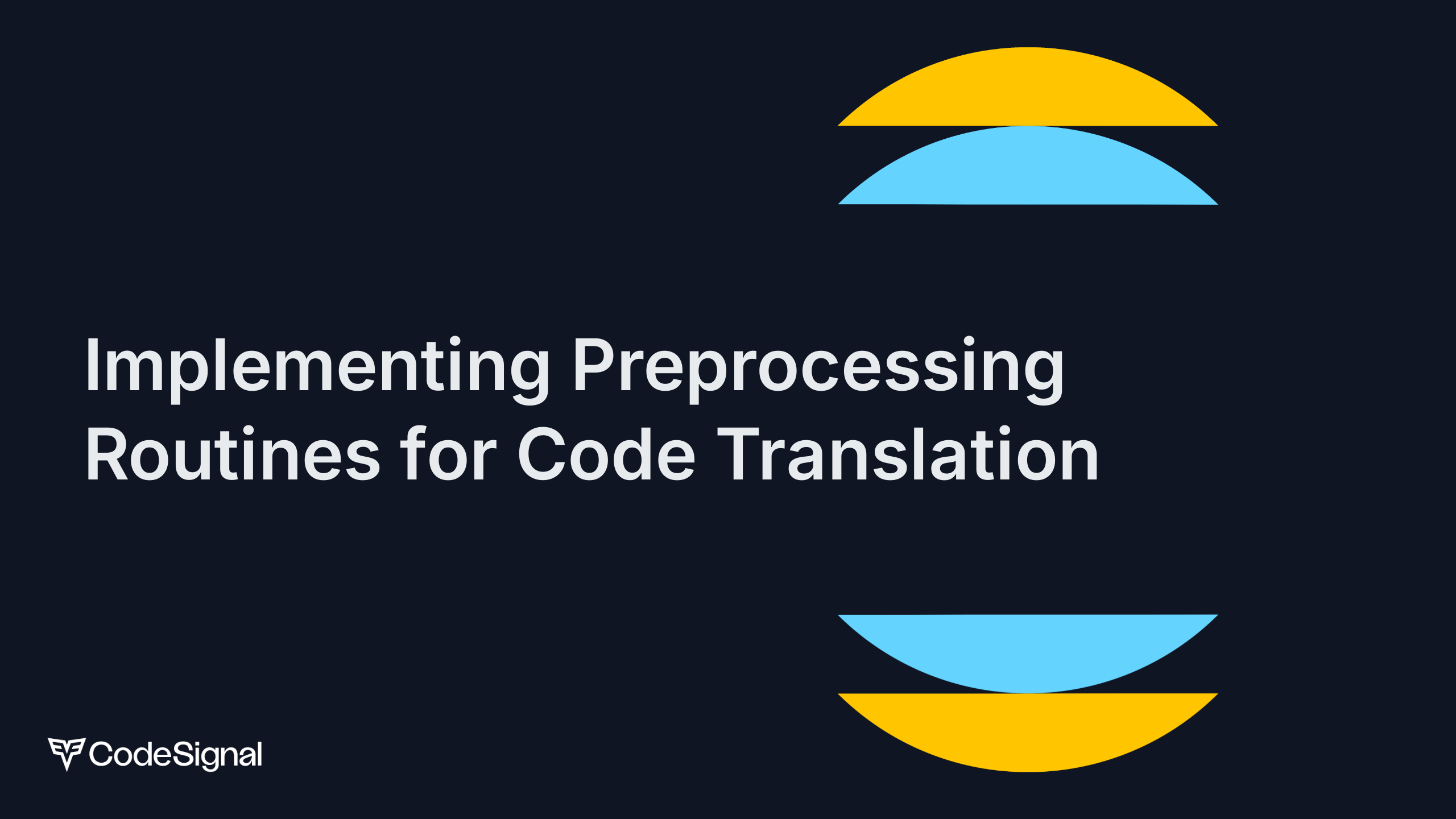 Implementing Preprocessing Routines for Code Translation

CodeSignal